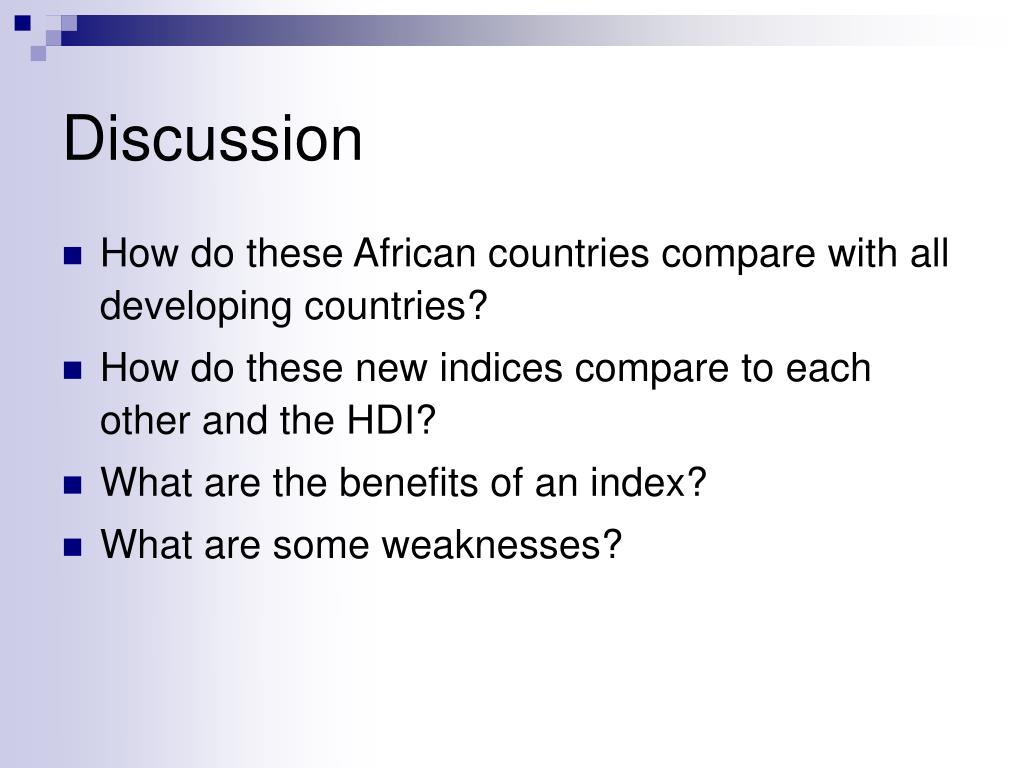 Discussion

How do these African countries compare with all developing countries?

How do these new indices compare to each other and the HDI?

What are the benefits of an index?

What are some weaknesses?